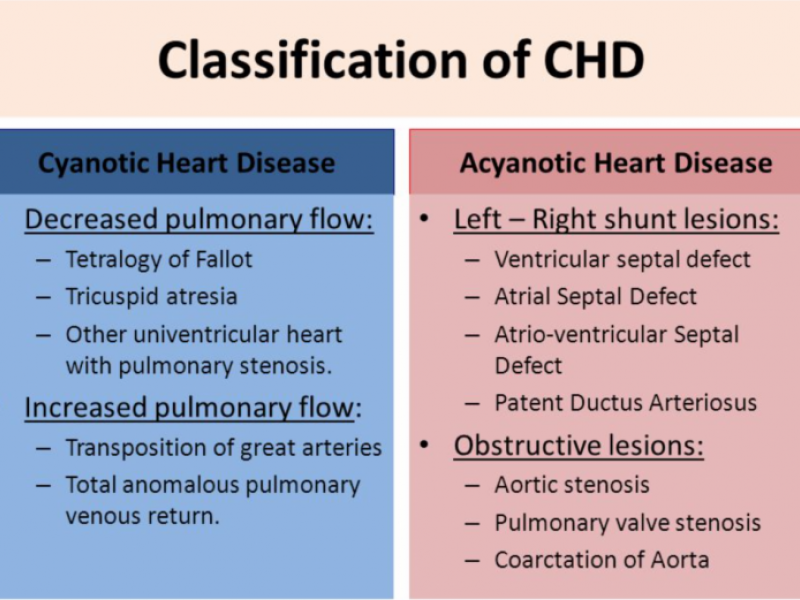 Classification of CHD

Cyanotic Heart Disease

Decreased pulmonary flow:
– Tetralogy of Fallot
– Tricuspid atresia
– Other univentricular heart with pulmonary stenosis.

Increased pulmonary flow:
– Transposition of great arteries
– Total anomalous pulmonary venous return.

Acyanotic Heart Disease

• Left – Right shunt lesions:
– Ventricular septal defect
– Atrial Septal Defect
– Atrio-ventricular Septal Defect
– Patent Ductus Arteriosus

• Obstructive lesions:
– Aortic stenosis
– Pulmonary valve stenosis
– Coarctation of Aorta